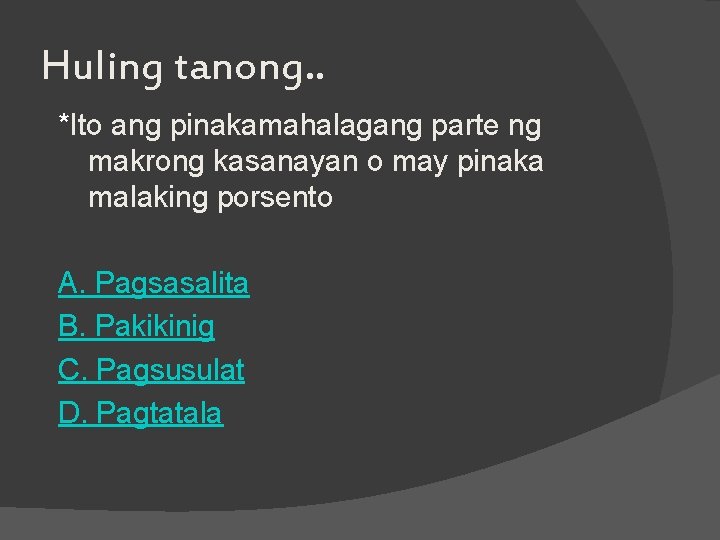 Huling tanong..

*Ito ang pinakamahalagang parte ng makrong kasanayan o may pinaka malaking porsento

A. Pagsasalita
B. Pakikinig
C. Pagsusulat
D. Pagtatala